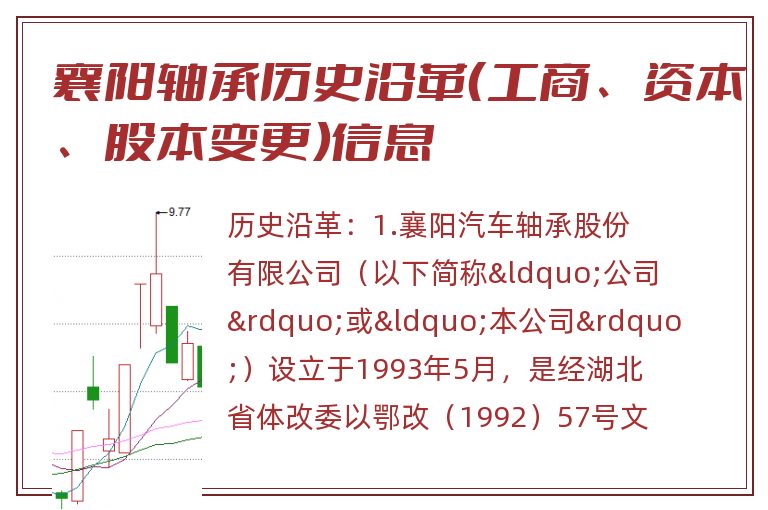 襄阳轴承历史沿革(工商、资本、股本变更)信息

9.77

历史沿革：1.襄阳汽车轴承股份有限公司（以下简称&ldquo;公司&rdquo;或&ldquo;本公司&rdquo;）设立于1993年5月，是经湖北省体改委以鄂改（1992）57号文